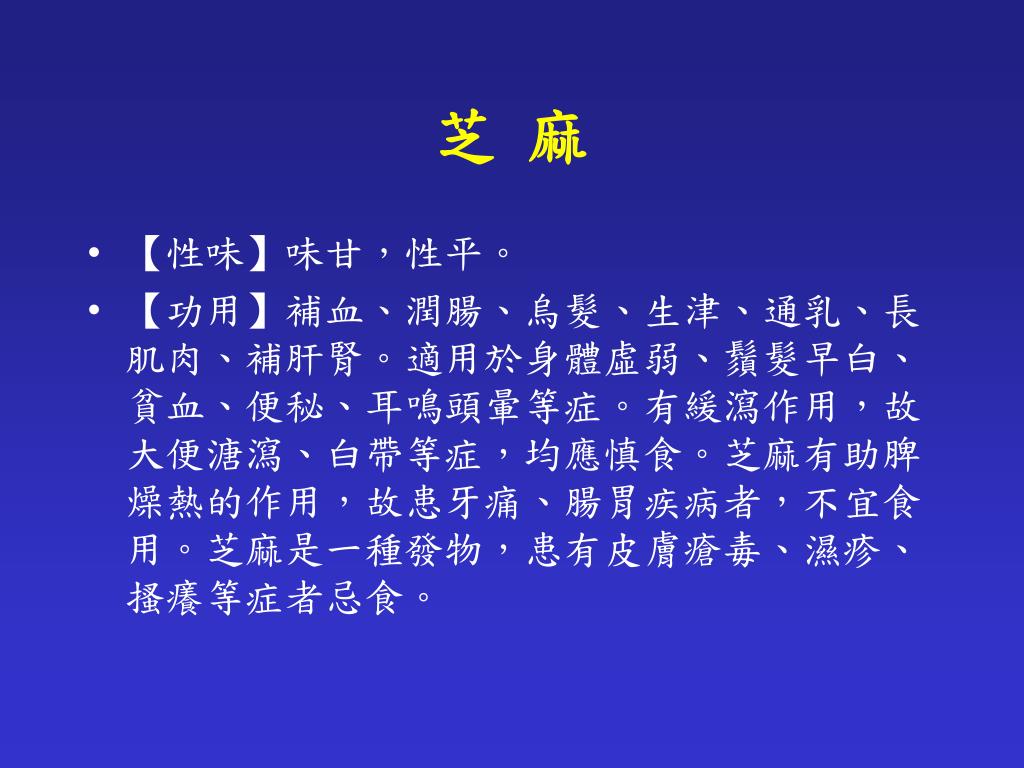 芝 麻

• 【性味】味甘，性平。

• 【功用】補血、潤腸、烏髮、生津、通乳、長肌肉、補肝腎。適用於身體虛弱、鬚髮早白、貧血、便秘、耳鳴頭暈等症。有緩瀉作用，故大便溏瀉、白帶等症，均應慎食。芝麻有助脾燥熱的作用，故患牙痛、腸胃疾病者，不宜食用。芝麻是一種發物，患有皮膚瘡毒、濕疹、搔癢等症者忌食。